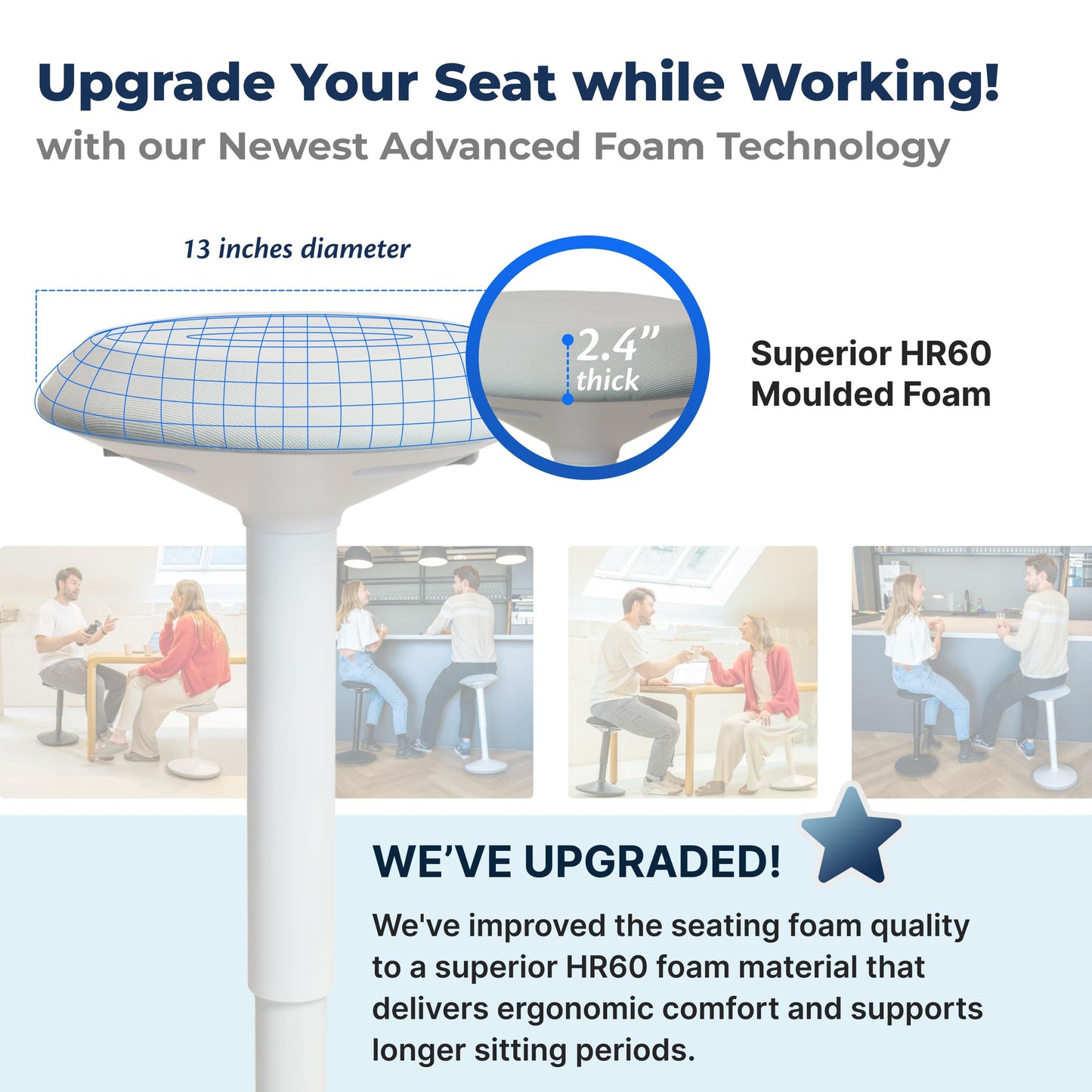 Upgrade Your Seat while Working!

with our Newest Advanced Foam Technology

13 inches diameter

2.4”
thick

Superior HR60
Moulded Foam

WE’VE UPGRADED!

We've improved the seating foam quality to a superior HR60 foam material that delivers ergonomic comfort and supports longer sitting periods.